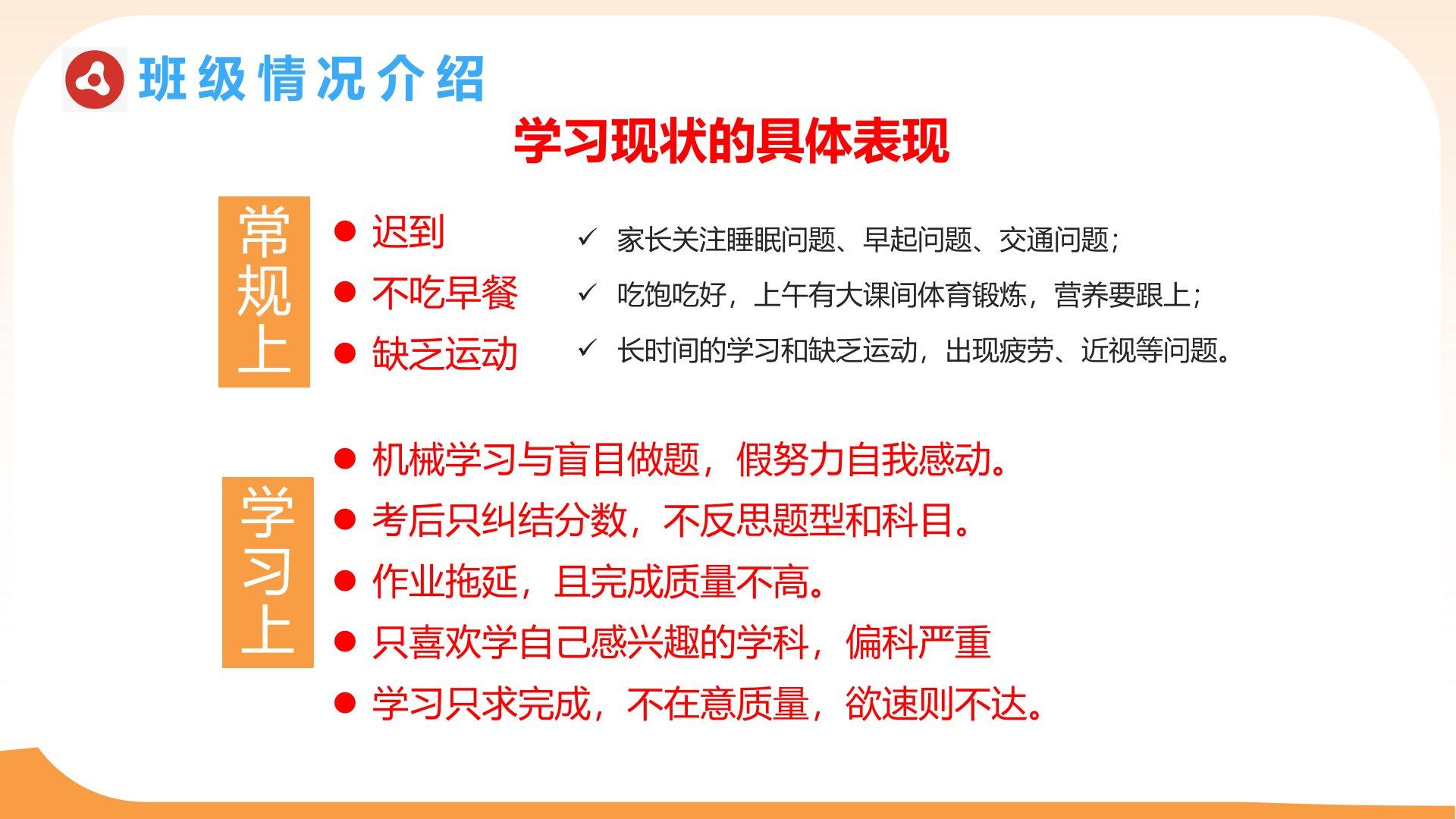 班级情况介绍

学习现状的具体表现

常规上

● 迟到
● 不吃早餐
● 缺乏运动

✓ 家长关注睡眠问题、早起问题、交通问题；
✓ 吃饱吃好，上午有大课间体育锻炼，营养要跟上；
✓ 长时间的学习和缺乏运动，出现疲劳、近视等问题。

学习上

● 机械学习与盲目做题，假努力自我感动。
● 考后只纠结分数，不反思题型和科目。
● 作业拖延，且完成质量不高。
● 只喜欢学自己感兴趣的学科，偏科严重
● 学习只求完成，不在意质量，欲速则不达。